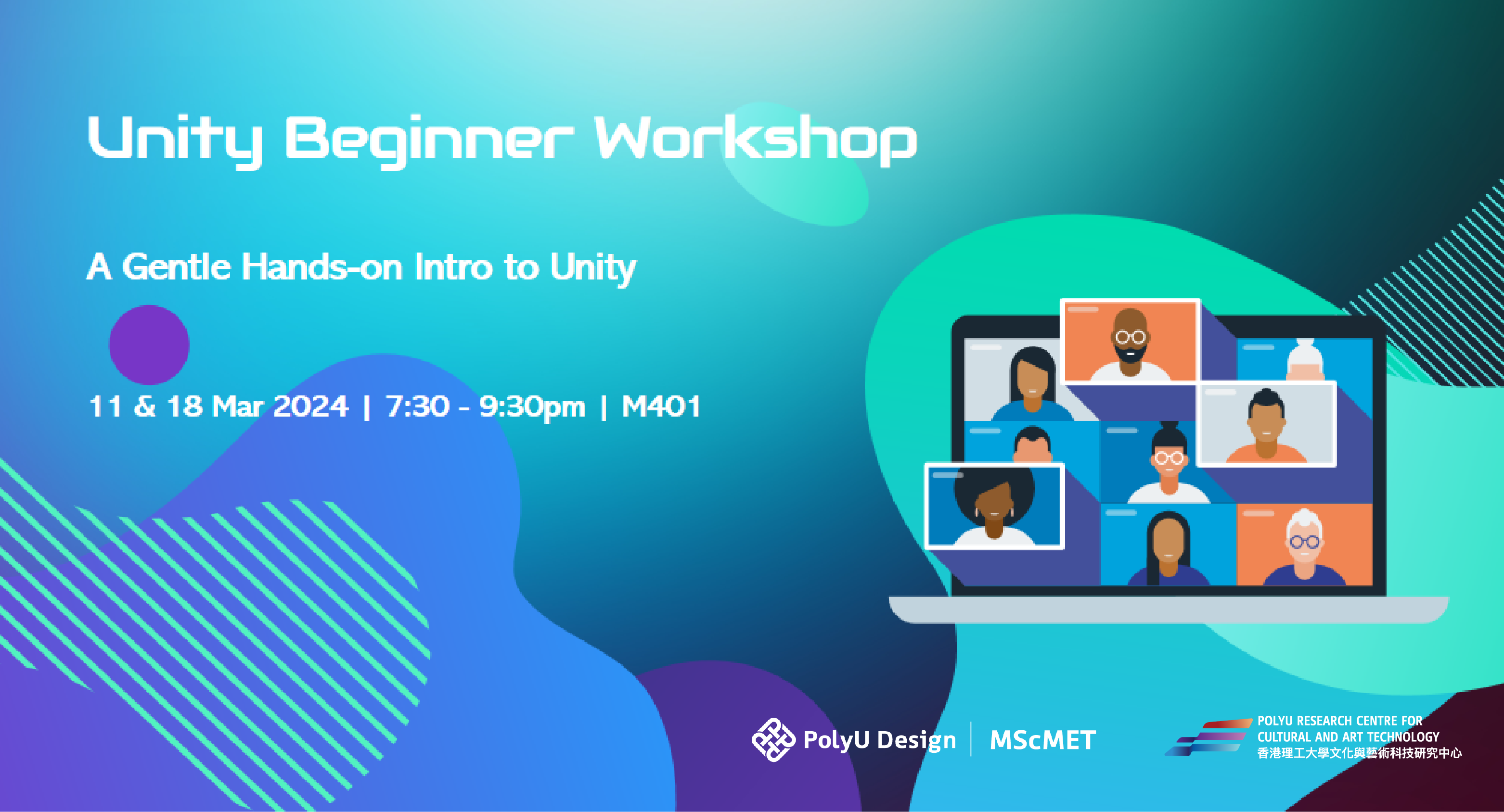 Unity Beginner Workshop

A Gentle Hands-on Intro to Unity

11 & 18 Mar 2024 | 7:30 - 9:30pm | M401

PolyU Design | MScMET

POLYU RESEARCH CENTRE FOR CULTURAL AND ART TECHNOLOGY
香港理工大學文化與藝術科技研究中心